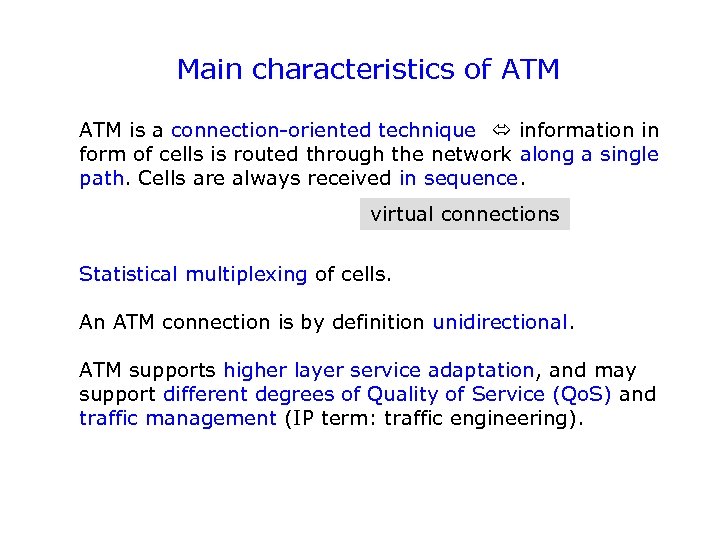 Main characteristics of ATM

ATM is a connection-oriented technique ⇔ information in form of cells is routed through the network along a single path. Cells are always received in sequence.

virtual connections

Statistical multiplexing of cells.

An ATM connection is by definition unidirectional.

ATM supports higher layer service adaptation, and may support different degrees of Quality of Service (QoS) and traffic management (IP term: traffic engineering).